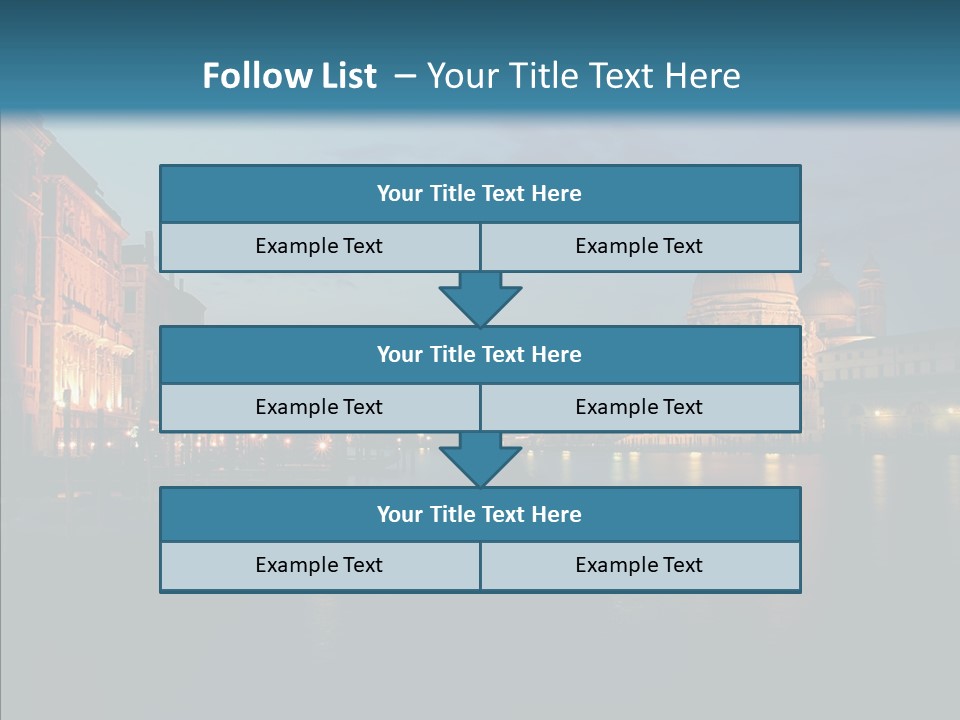 Follow List – Your Title Text Here

Your Title Text Here

Example Text

Example Text

Your Title Text Here

Example Text

Example Text

Your Title Text Here

Example Text

Example Text